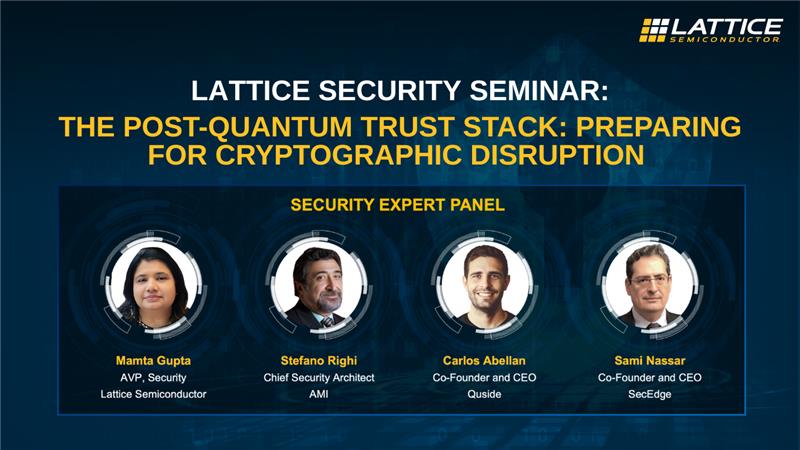 LATTICE
SEMICONDUCTOR

LATTICE SECURITY SEMINAR:
THE POST-QUANTUM TRUST STACK: PREPARING FOR CRYPTOGRAPHIC DISRUPTION

SECURITY EXPERT PANEL

Mamta Gupta
AVP, Security
Lattice Semiconductor

Stefano Righi
Chief Security Architect
AMI

Carlos Abellan
Co-Founder and CEO
Quside

Sami Nassar
Co-Founder and CEO
SecEdge